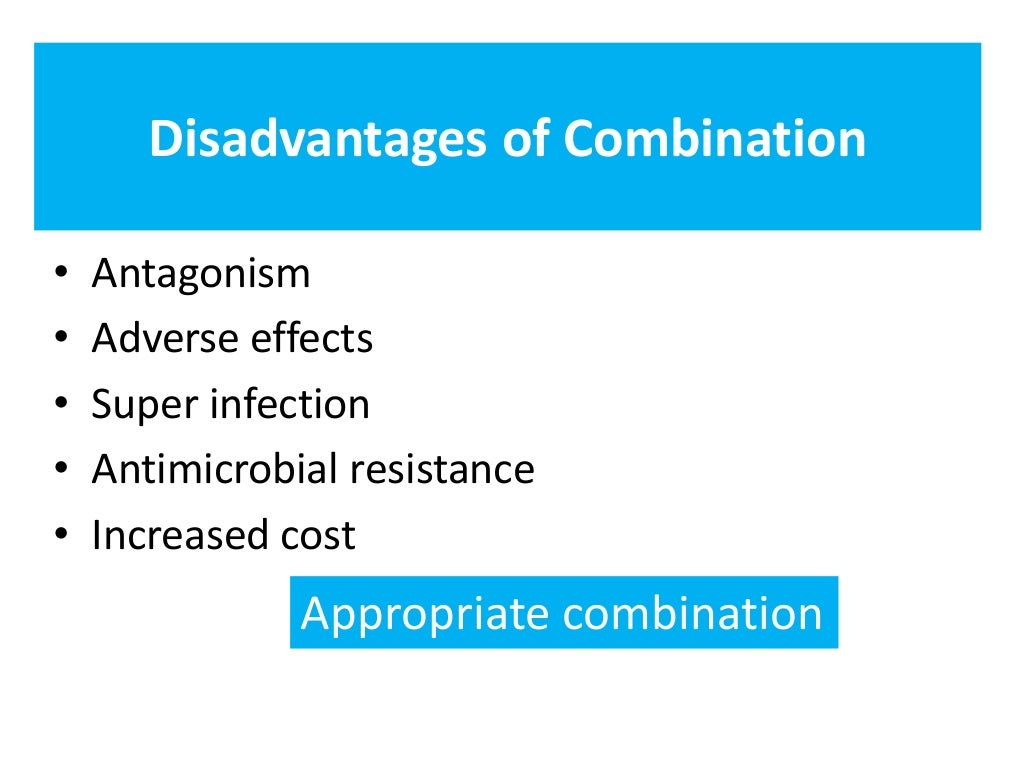 Disadvantages of Combination

• Antagonism
• Adverse effects
• Super infection
• Antimicrobial resistance
• Increased cost

Appropriate combination